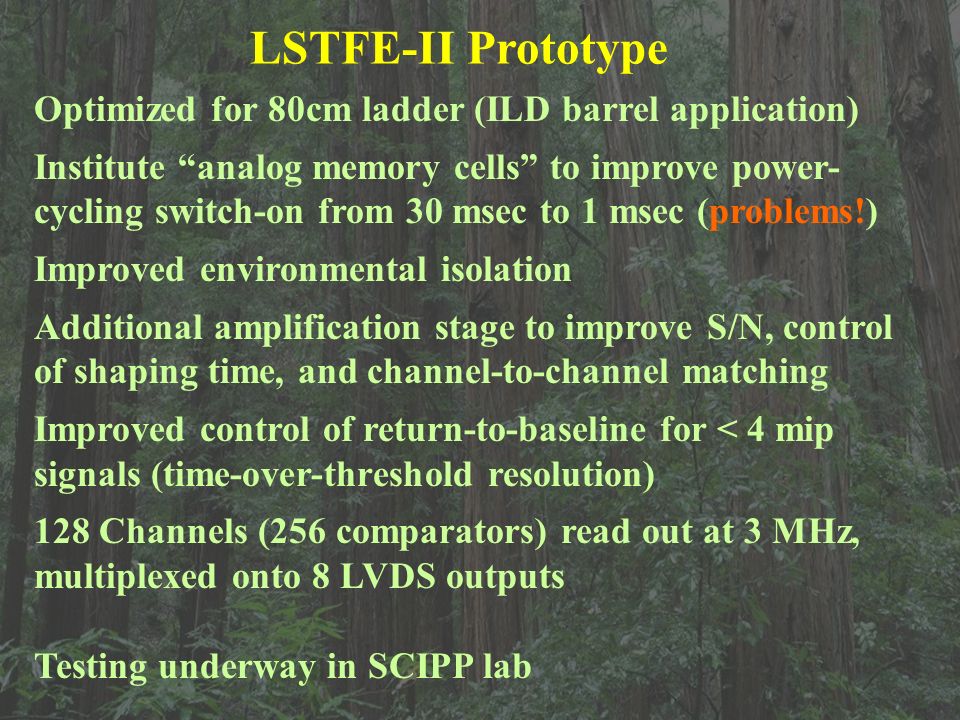 LSTFE-II Prototype

Optimized for 80cm ladder (ILD barrel application)

Institute “analog memory cells” to improve power-cycling switch-on from 30 msec to 1 msec (problems!)

Improved environmental isolation

Additional amplification stage to improve S/N, control of shaping time, and channel-to-channel matching

Improved control of return-to-baseline for < 4 mip signals (time-over-threshold resolution)

128 Channels (256 comparators) read out at 3 MHz, multiplexed onto 8 LVDS outputs

Testing underway in SCIPP lab